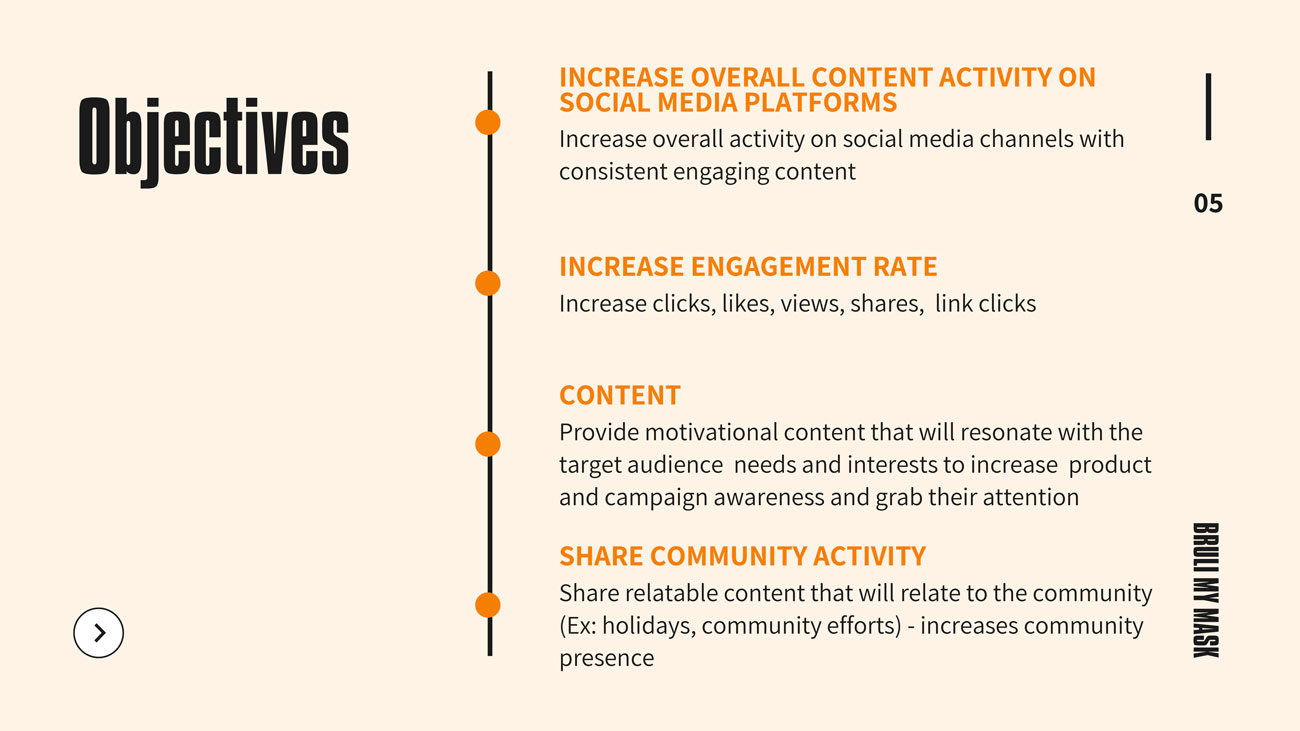 Objectives

INCREASE OVERALL CONTENT ACTIVITY ON SOCIAL MEDIA PLATFORMS
Increase overall activity on social media channels with consistent engaging content

INCREASE ENGAGEMENT RATE
Increase clicks, likes, views, shares, link clicks

CONTENT
Provide motivational content that will resonate with the target audience needs and interests to increase product and campaign awareness and grab their attention

SHARE COMMUNITY ACTIVITY
Share relatable content that will relate to the community (Ex: holidays, community efforts) - increases community presence

05

BRULI MY MASK